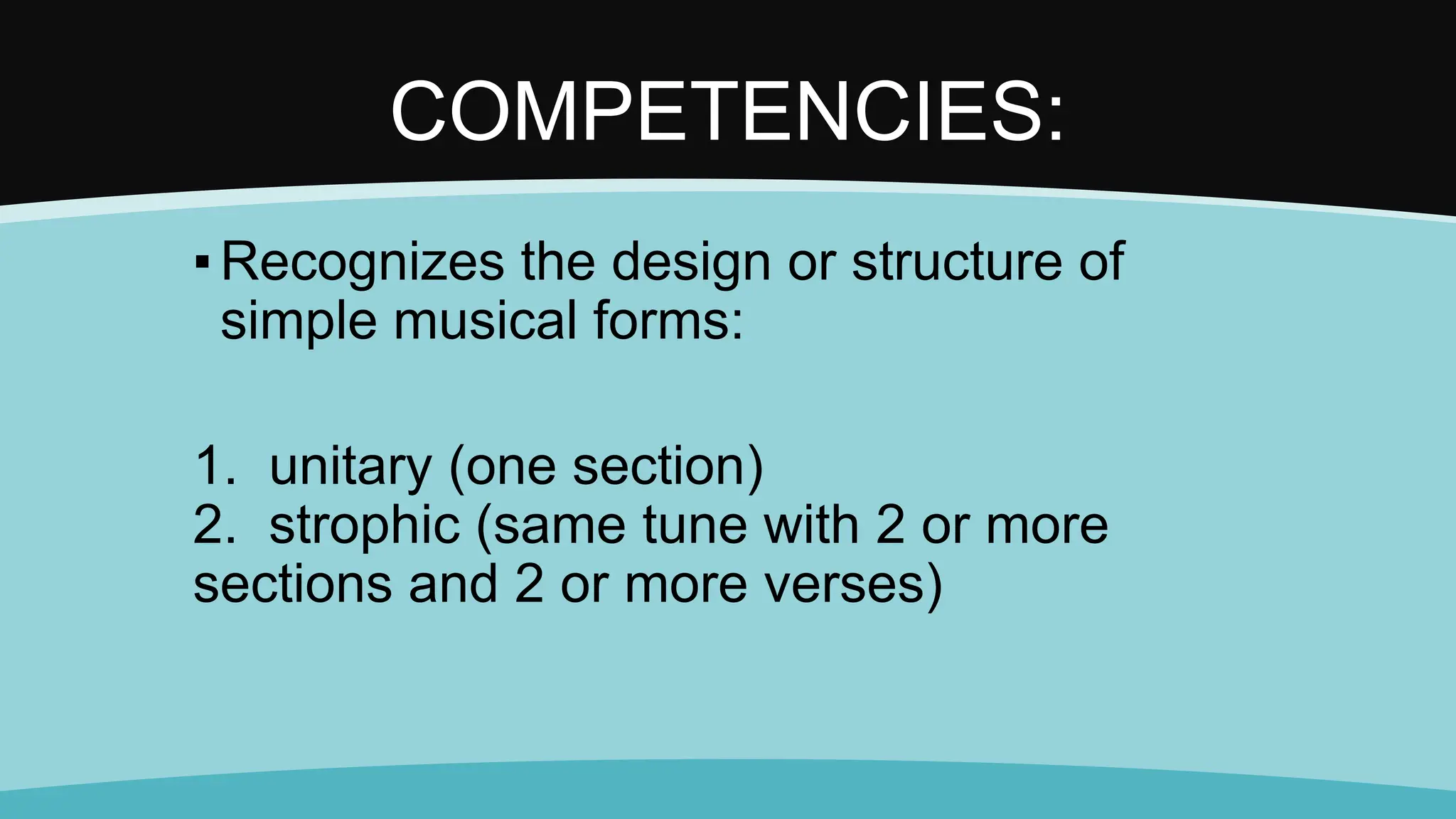 COMPETENCIES:

▪ Recognizes the design or structure of simple musical forms:

1. unitary (one section)
2. strophic (same tune with 2 or more sections and 2 or more verses)